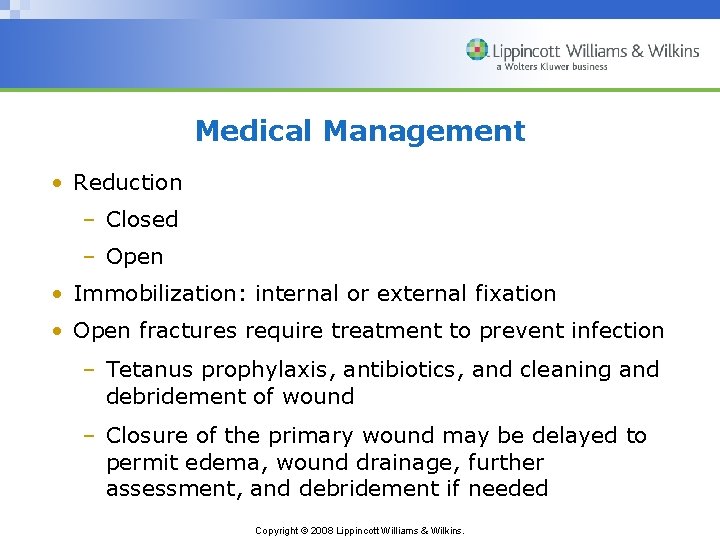 Lippincott Williams & Wilkins
a Wolters Kluwer business

Medical Management

• Reduction
– Closed
– Open
• Immobilization: internal or external fixation
• Open fractures require treatment to prevent infection
– Tetanus prophylaxis, antibiotics, and cleaning and debridement of wound
– Closure of the primary wound may be delayed to permit edema, wound drainage, further assessment, and debridement if needed

Copyright © 2008 Lippincott Williams & Wilkins.